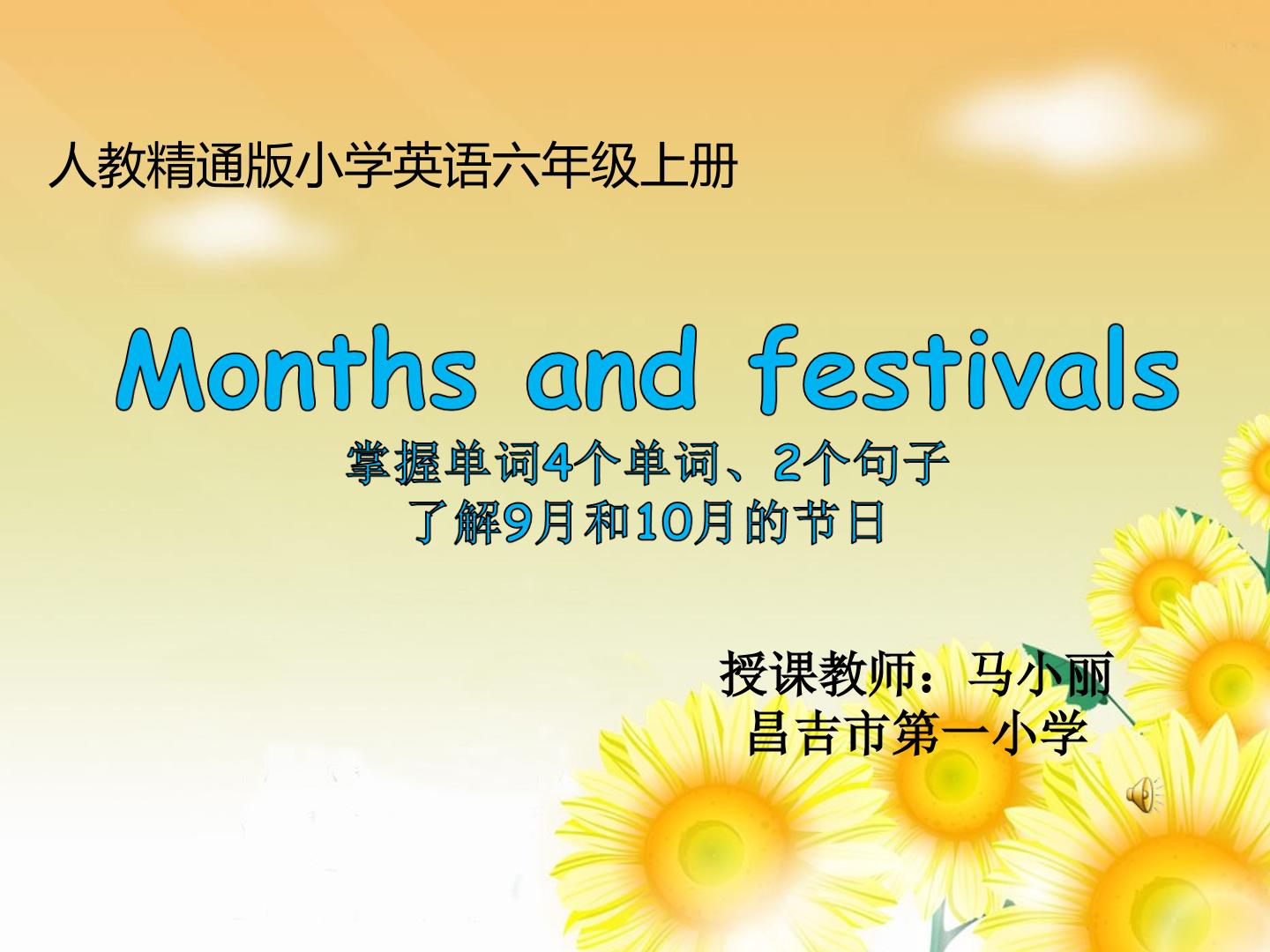 人教精通版小学英语六年级上册

Months and festivals

掌握单词4个单词、2个句子
了解9月和10月的节日

授课教师：马小丽
昌吉市第一小学